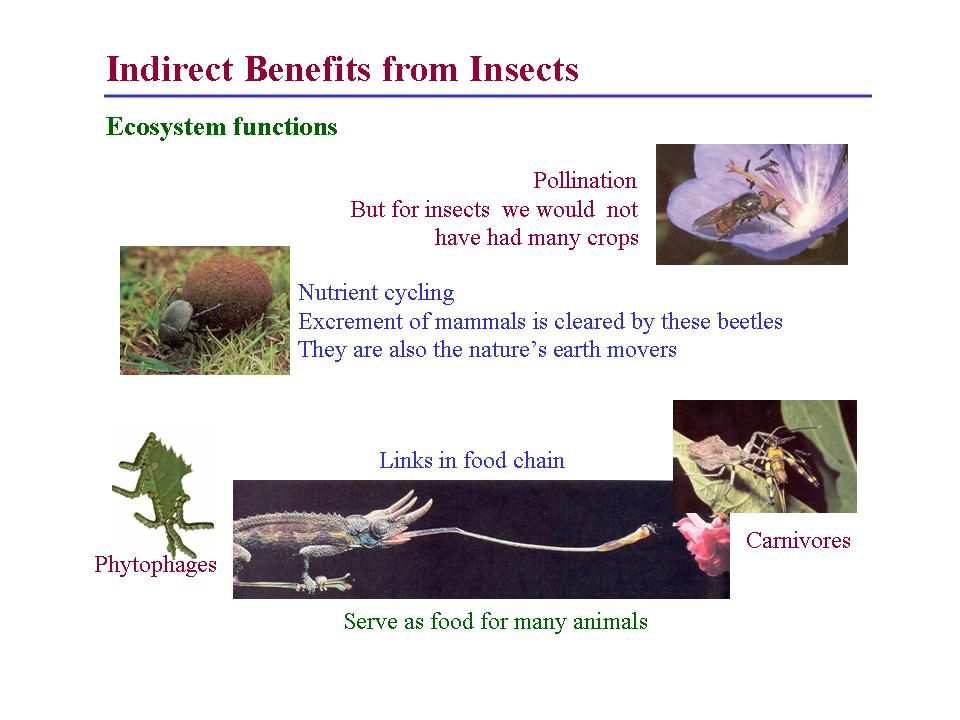 Indirect Benefits from Insects

Ecosystem functions

Pollination
But for insects we would not have had many crops

Nutrient cycling
Excrement of mammals is cleared by these beetles
They are also the nature's earth movers

Links in food chain

Phytophages

Carnivores

Serve as food for many animals